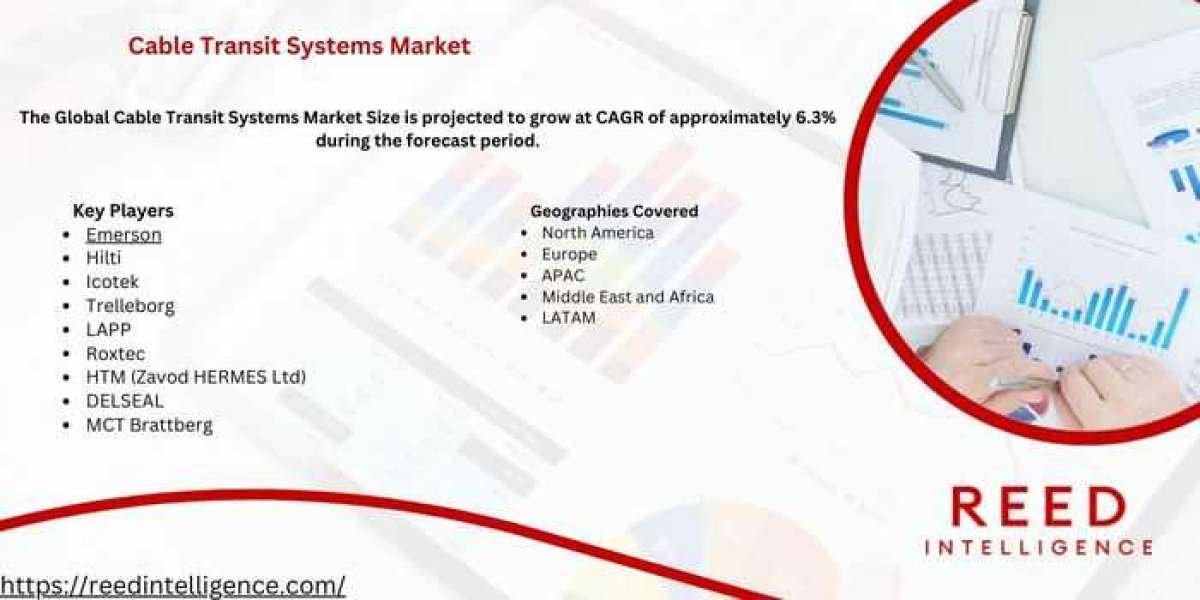 Cable Transit Systems Market

The Global Cable Transit Systems Market Size is projected to grow at CAGR of approximately 6.3% during the forecast period.

Key Players
- Emerson
- Hilti
- Icotek
- Trelleborg
- LAPP
- Roxtec
- HTM (Zavod HERMES Ltd)
- DELSEAL
- MCT Brattberg

Geographies Covered
- North America
- Europe
- APAC
- Middle East and Africa
- LATAM

REED
INTELLIGENCE

https://reedintelligence.com/